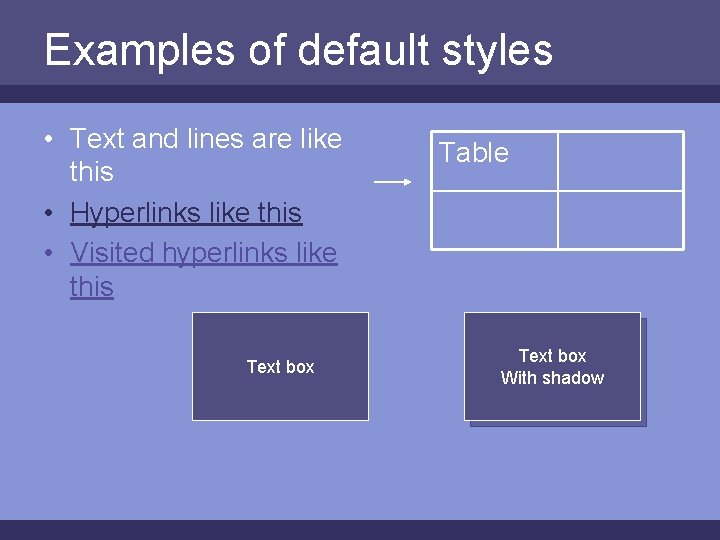 Examples of default styles

• Text and lines are like this
• Hyperlinks like this
• Visited hyperlinks like this

| Table | |
|---|---|
| | |

Text box

Text box
With shadow